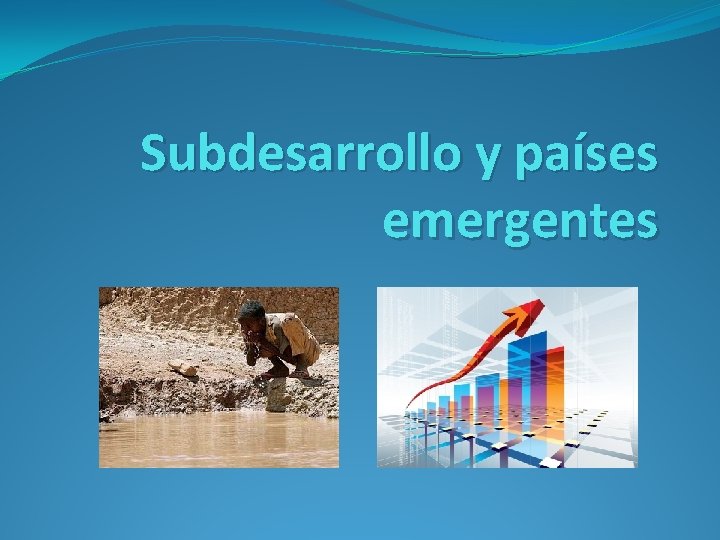 Subdesarrollo y países emergentes